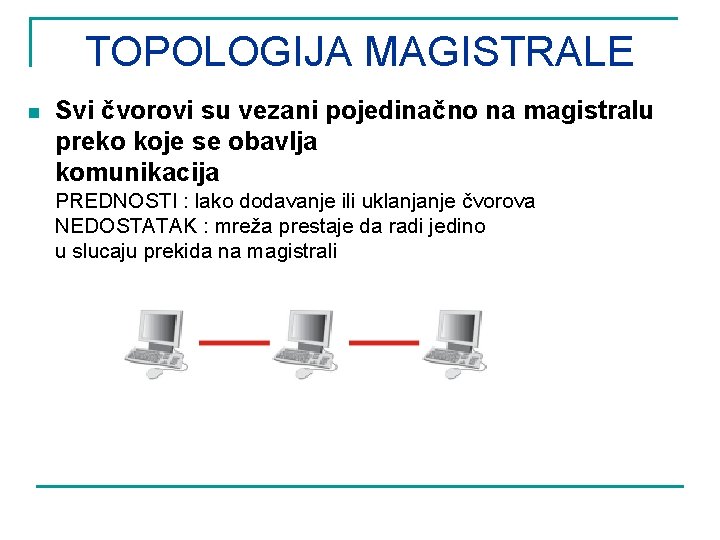 TOPOLOGIJA MAGISTRALE

Svi čvorovi su vezani pojedinačno na magistralu preko koje se obavlja komunikacija

PREDNOSTI : lako dodavanje ili uklanjanje čvorova
NEDOSTATAK : mreža prestaje da radi jedino u slucaju prekida na magistrali